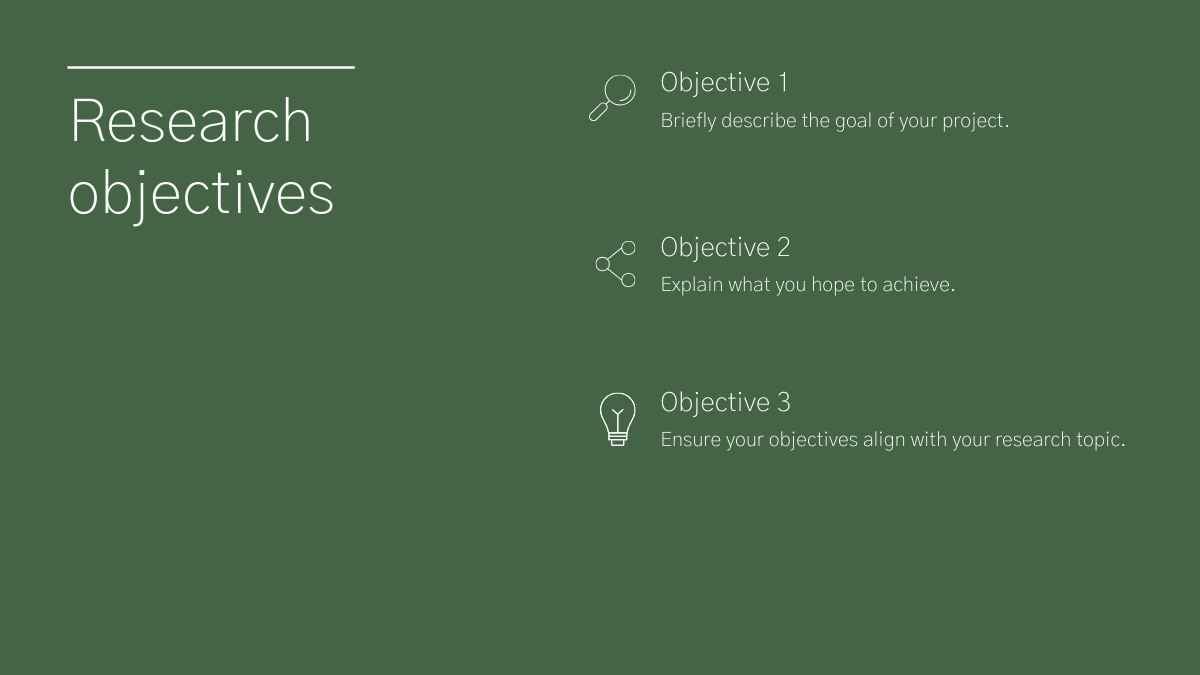 Research objectives

Objective 1
Briefly describe the goal of your project.

Objective 2
Explain what you hope to achieve.

Objective 3
Ensure your objectives align with your research topic.